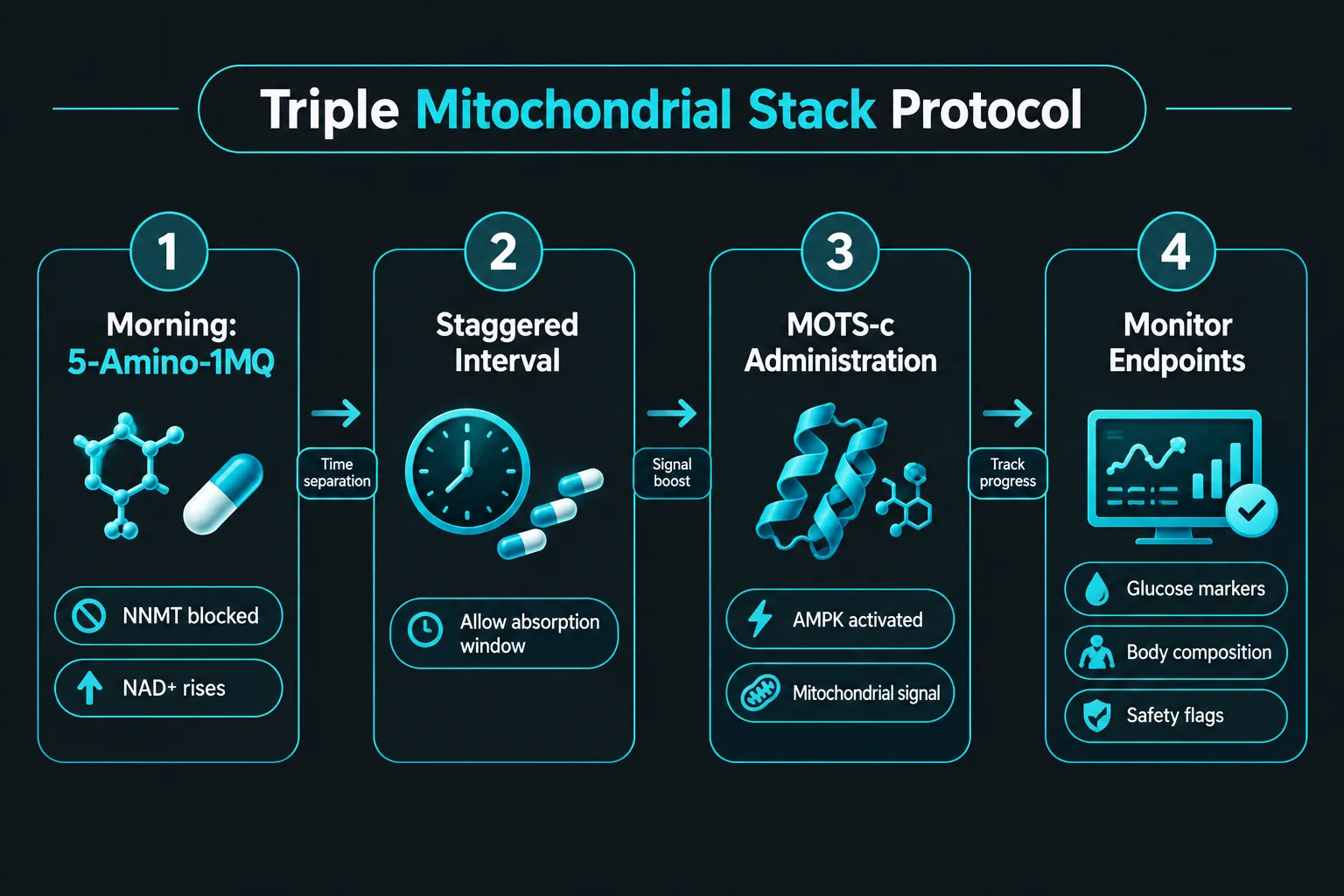 Triple Mitochondrial Stack Protocol

1

Morning: 5-Amino-1MQ

NNMT blocked

NAD+ rises

Time separation

2

Staggered Interval

Allow absorption window

Signal boost

3

MOTS-c Administration

AMPK activated

Mitochondrial signal

Track progress

4

Monitor Endpoints

Glucose markers

Body composition

Safety flags